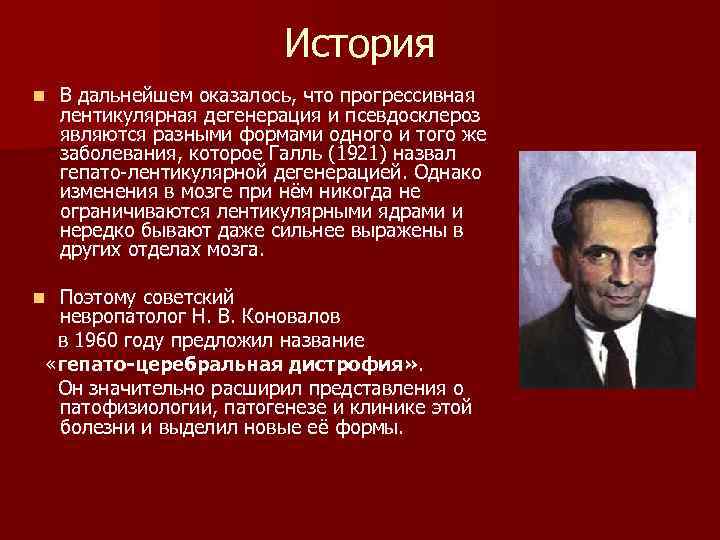 История

В дальнейшем оказалось, что прогрессивная лентикулярная дегенерация и псевдосклероз являются разными формами одного и того же заболевания, которое Галль (1921) назвал гепато-лентикулярной дегенерацией. Однако изменения в мозге при нём никогда не ограничиваются лентикулярными ядрами и нередко бывают даже сильнее выражены в других отделах мозга.

Поэтому советский невропатолог Н. В. Коновалов в 1960 году предложил название «гепато-церебральная дистрофия». Он значительно расширил представления о патофизиологии, патогенезе и клинике этой болезни и выделил новые её формы.